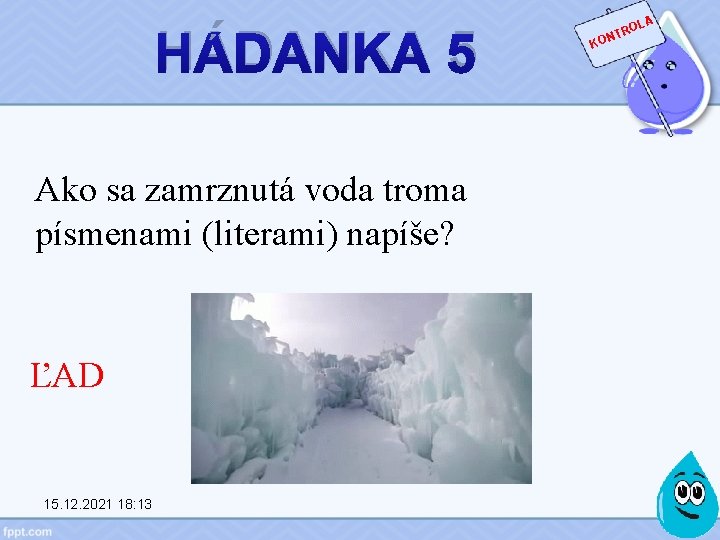 HÁDANKA 5

KONTROLA

Ako sa zamrznutá voda troma písmenami (literami) napíše?

ĽAD

15.12.2021 18:13

fppt.com